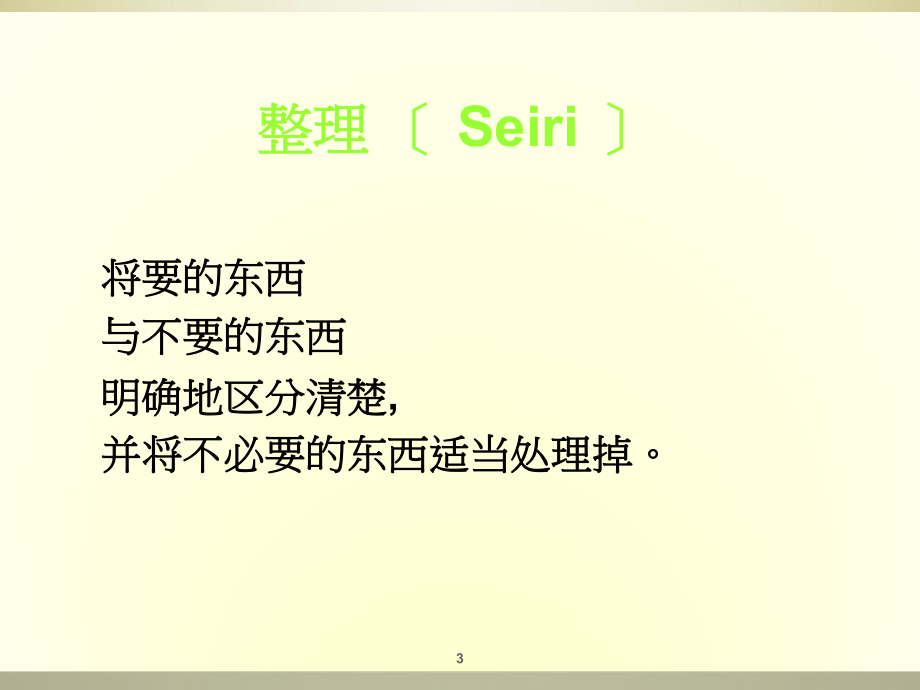 整理 〔 Seiri 〕

将要的东西
与不要的东西
明确地区分清楚,
并将不必要的东西适当处理掉。

3